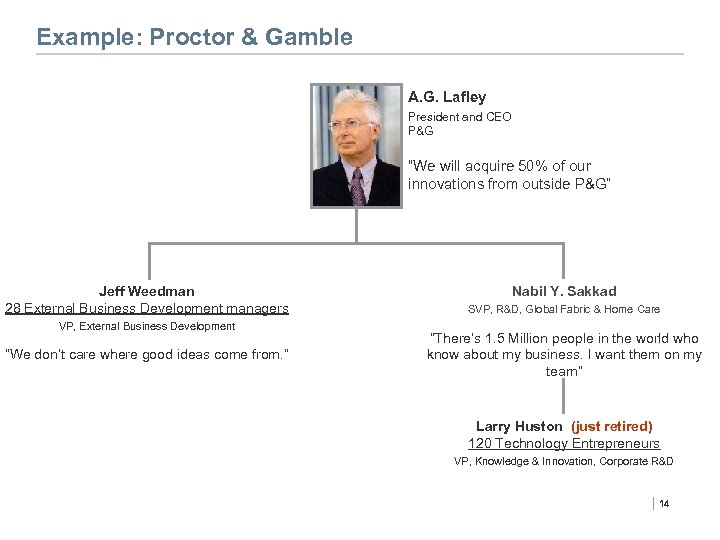 Example: Proctor & Gamble

A.G. Lafley
President and CEO
P&G

"We will acquire 50% of our innovations from outside P&G"

Jeff Weedman
28 External Business Development managers
VP, External Business Development

"We don't care where good ideas come from."

Nabil Y. Sakkad
SVP, R&D, Global Fabric & Home Care

"There's 1.5 Million people in the world who know about my business. I want them on my team"

Larry Huston (just retired)
120 Technology Entrepreneurs
VP, Knowledge & Innovation, Corporate R&D

14